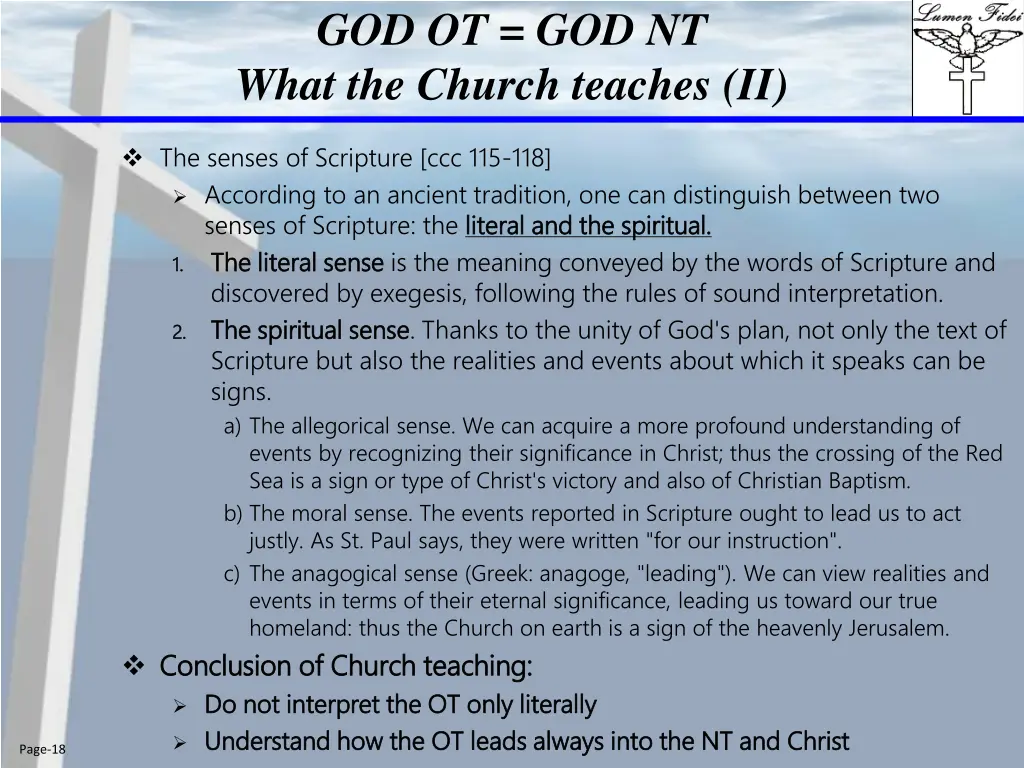 GOD OT = GOD NT
What the Church teaches (II)

Lumen Fidei

❖ The senses of Scripture [ccc 115-118]

➢ According to an ancient tradition, one can distinguish between two senses of Scripture: the literal and the spiritual.

1. The literal sense is the meaning conveyed by the words of Scripture and discovered by exegesis, following the rules of sound interpretation.

2. The spiritual sense. Thanks to the unity of God's plan, not only the text of Scripture but also the realities and events about which it speaks can be signs.

a) The allegorical sense. We can acquire a more profound understanding of events by recognizing their significance in Christ; thus the crossing of the Red Sea is a sign or type of Christ's victory and also of Christian Baptism.

b) The moral sense. The events reported in Scripture ought to lead us to act justly. As St. Paul says, they were written "for our instruction".

c) The anagogical sense (Greek: anagoge, "leading"). We can view realities and events in terms of their eternal significance, leading us toward our true homeland: thus the Church on earth is a sign of the heavenly Jerusalem.

❖ Conclusion of Church teaching:

➢ Do not interpret the OT only literally

➢ Understand how the OT leads always into the NT and Christ

Page-18